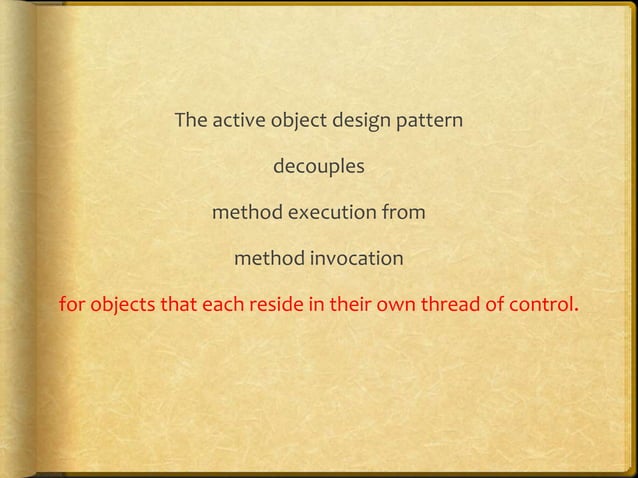 The active object design pattern

decouples

method execution from

method invocation

for objects that each reside in their own thread of control.